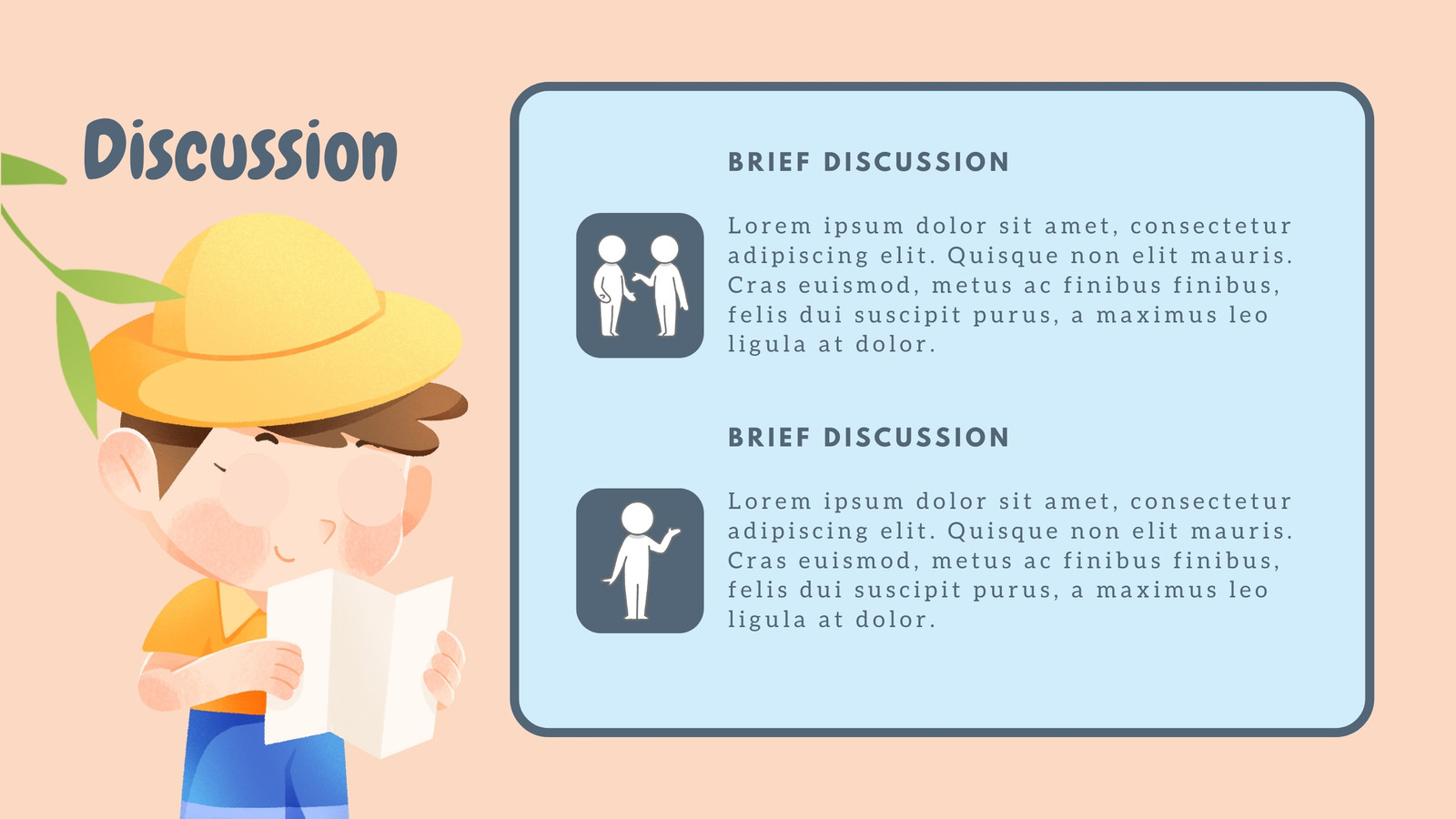 Discussion

BRIEF DISCUSSION

Lorem ipsum dolor sit amet, consectetur adipiscing elit. Quisque non elit mauris. Cras euismod, metus ac finibus finibus, felis dui suscipit purus, a maximus leo ligula at dolor.

BRIEF DISCUSSION

Lorem ipsum dolor sit amet, consectetur adipiscing elit. Quisque non elit mauris. Cras euismod, metus ac finibus finibus, felis dui suscipit purus, a maximus leo ligula at dolor.